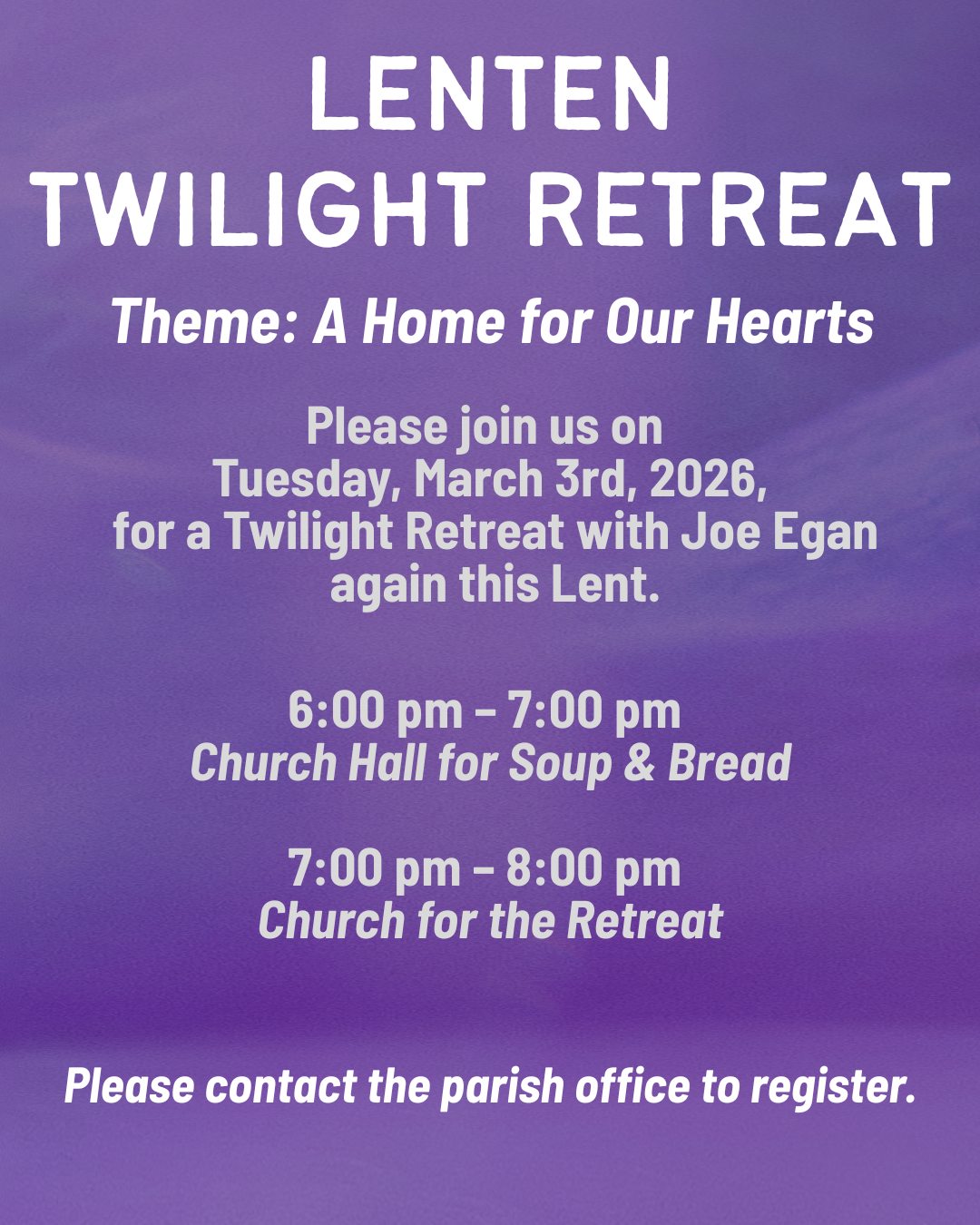 LENTEN
TWILIGHT RETREAT

Theme: A Home for Our Hearts

Please join us on
Tuesday, March 3rd, 2026,
for a Twilight Retreat with Joe Egan
again this Lent.

6:00 pm – 7:00 pm
Church Hall for Soup & Bread

7:00 pm – 8:00 pm
Church for the Retreat

Please contact the parish office to register.